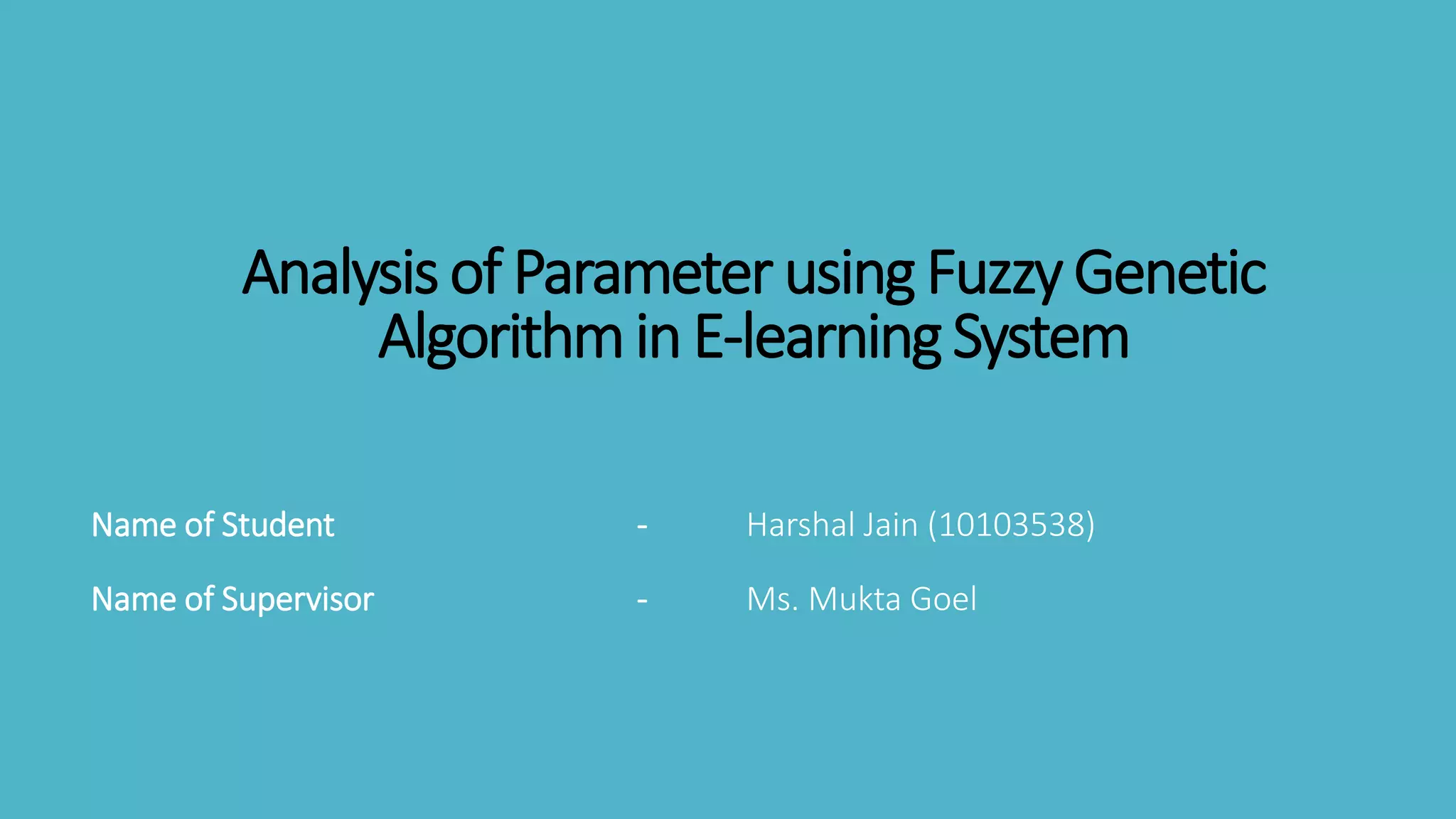 Analysis of Parameter using Fuzzy Genetic Algorithm in E-learning System

Name of Student - Harshal Jain (10103538)

Name of Supervisor - Ms. Mukta Goel